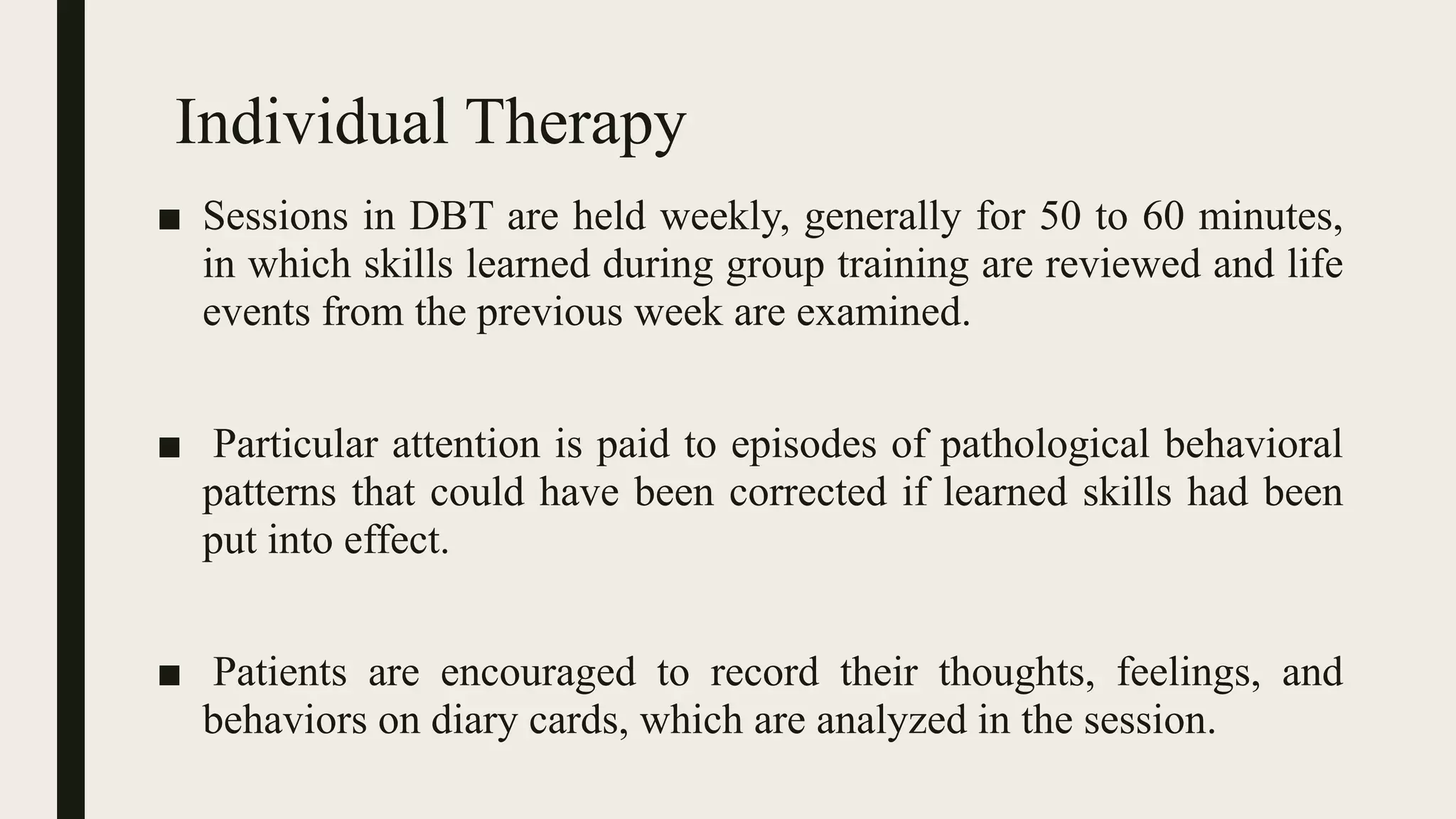 Individual Therapy

■ Sessions in DBT are held weekly, generally for 50 to 60 minutes, in which skills learned during group training are reviewed and life events from the previous week are examined.

■ Particular attention is paid to episodes of pathological behavioral patterns that could have been corrected if learned skills had been put into effect.

■ Patients are encouraged to record their thoughts, feelings, and behaviors on diary cards, which are analyzed in the session.